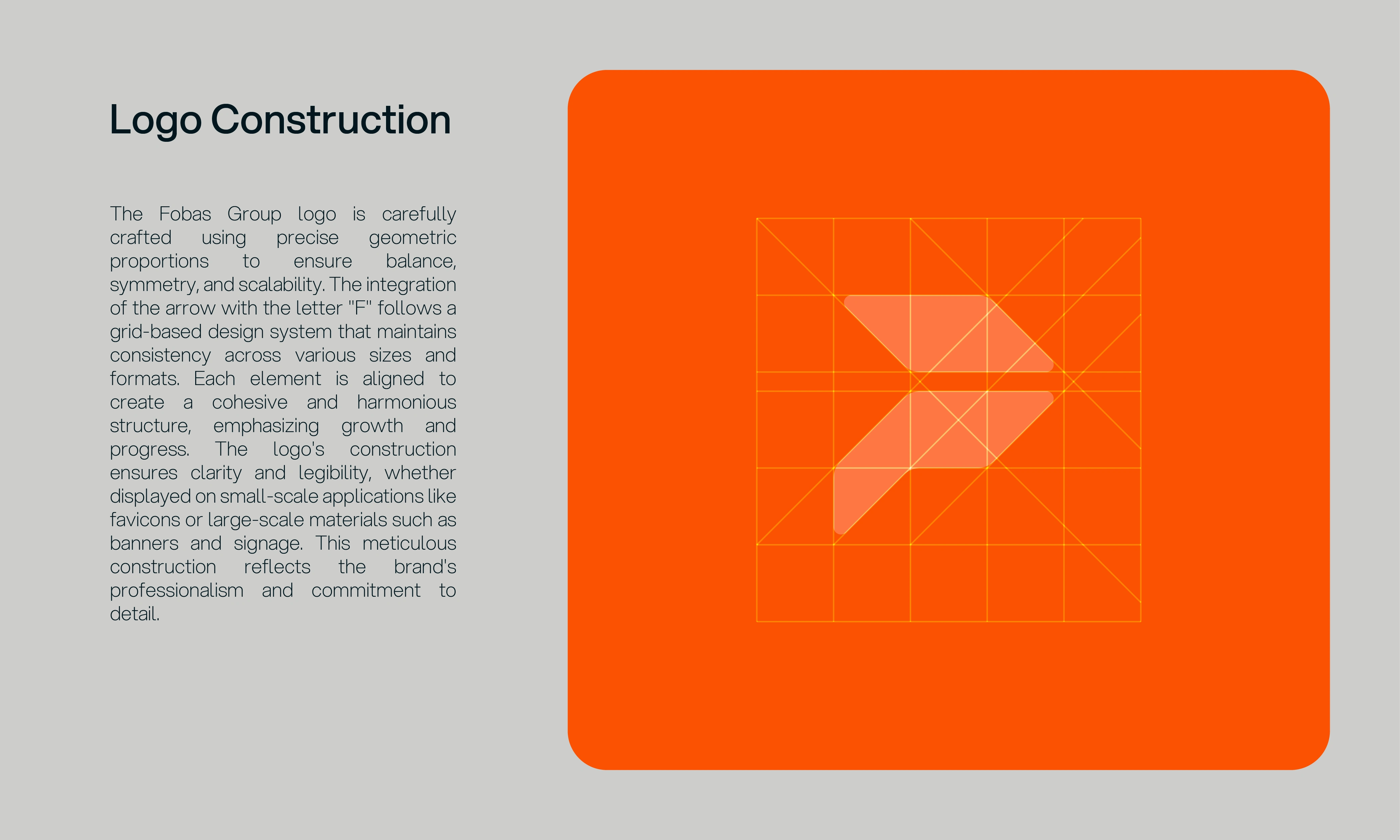 Logo Construction

The Fobas Group logo is carefully crafted using precise geometric proportions to ensure balance, symmetry, and scalability. The integration of the arrow with the letter "F" follows a grid-based design system that maintains consistency across various sizes and formats. Each element is aligned to create a cohesive and harmonious structure, emphasizing growth and progress. The logo's construction ensures clarity and legibility, whether displayed on small-scale applications like favicons or large-scale materials such as banners and signage. This meticulous construction reflects the brand's professionalism and commitment to detail.